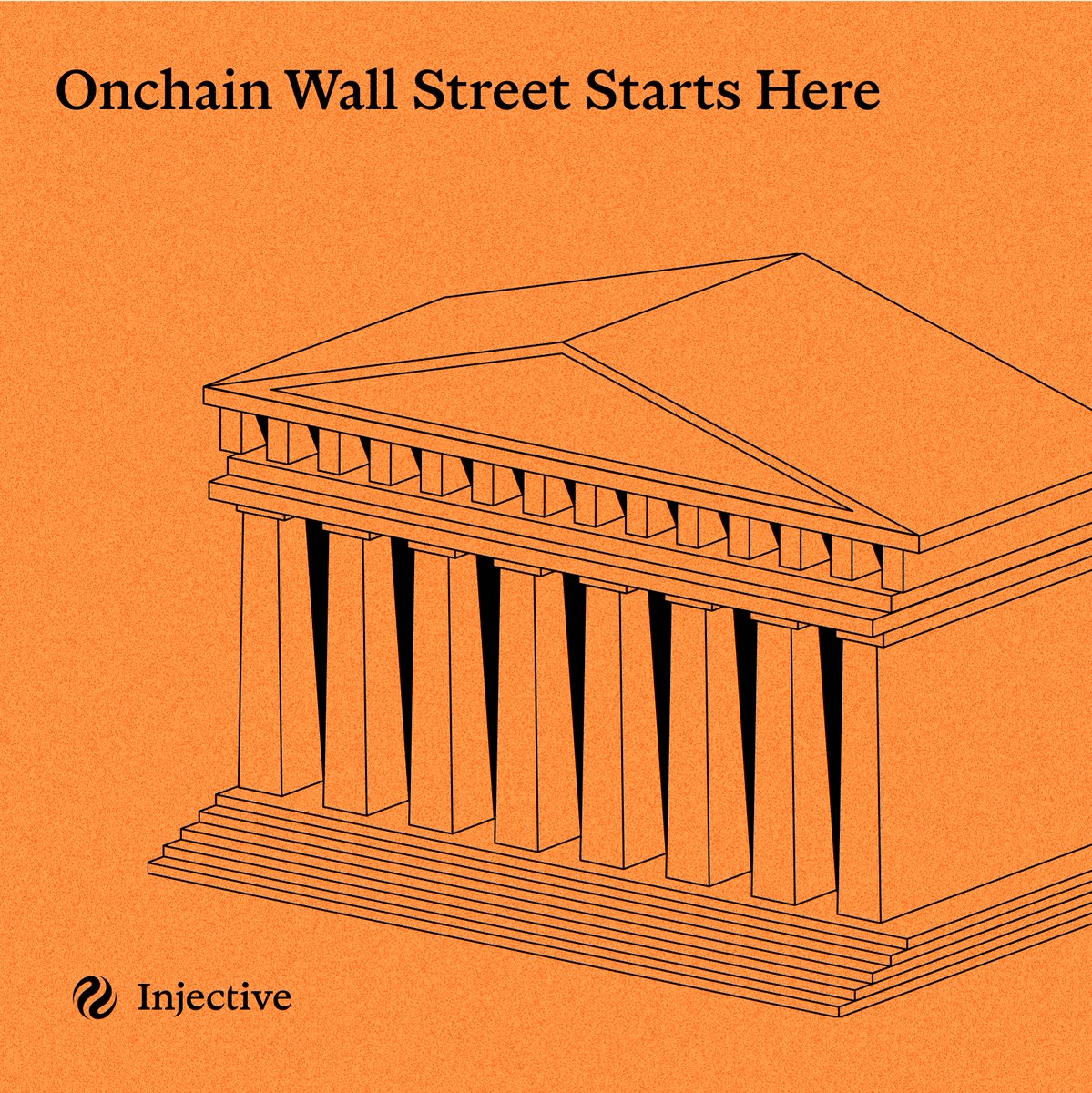 Onchain Wall Street Starts Here

Injective